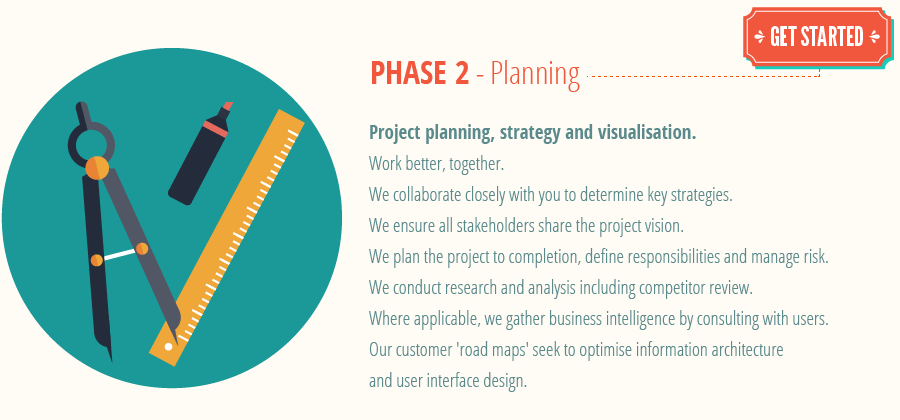 GET STARTED

PHASE 2 - Planning

Project planning, strategy and visualisation.
Work better, together.
We collaborate closely with you to determine key strategies.
We ensure all stakeholders share the project vision.
We plan the project to completion, define responsibilities and manage risk.
We conduct research and analysis including competitor review.
Where applicable, we gather business intelligence by consulting with users.
Our customer 'road maps' seek to optimise information architecture and user interface design.